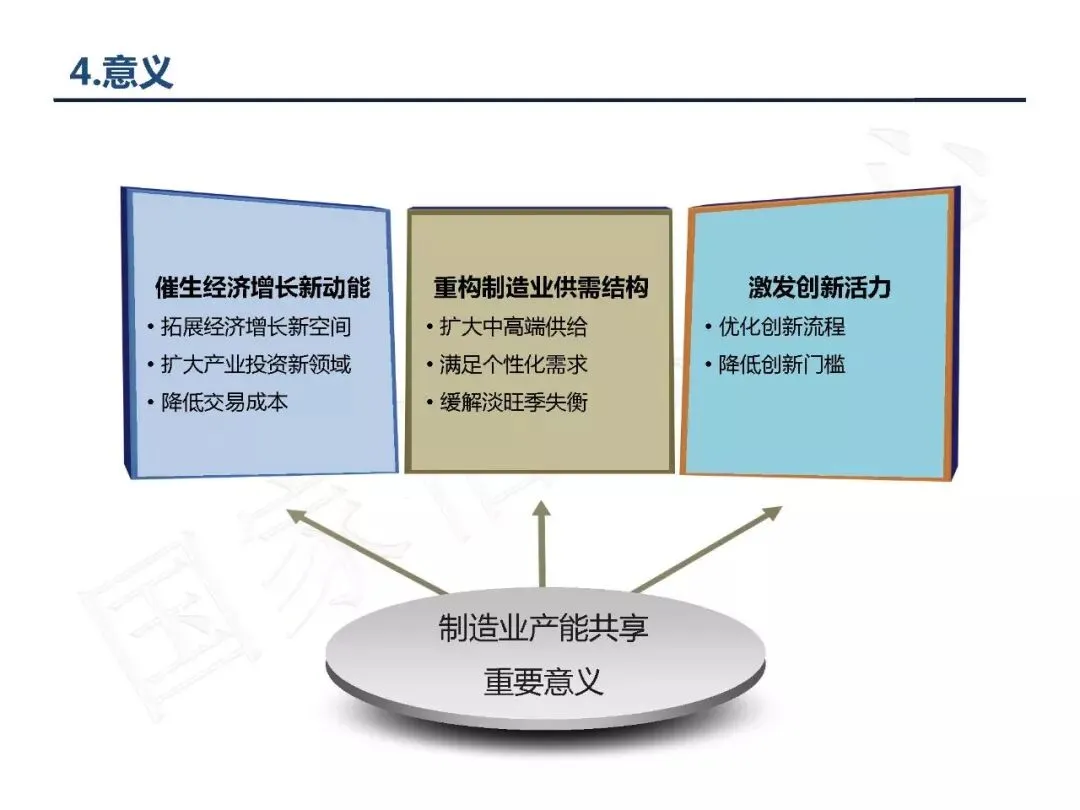 4.意义

催生经济增长新动能
• 拓展经济增长新空间
• 扩大产业投资新领域
• 降低交易成本

重构制造业供需结构
• 扩大中高端供给
• 满足个性化需求
• 缓解淡旺季失衡

激发创新活力
• 优化创新流程
• 降低创新门槛

制造业产能共享
重要意义